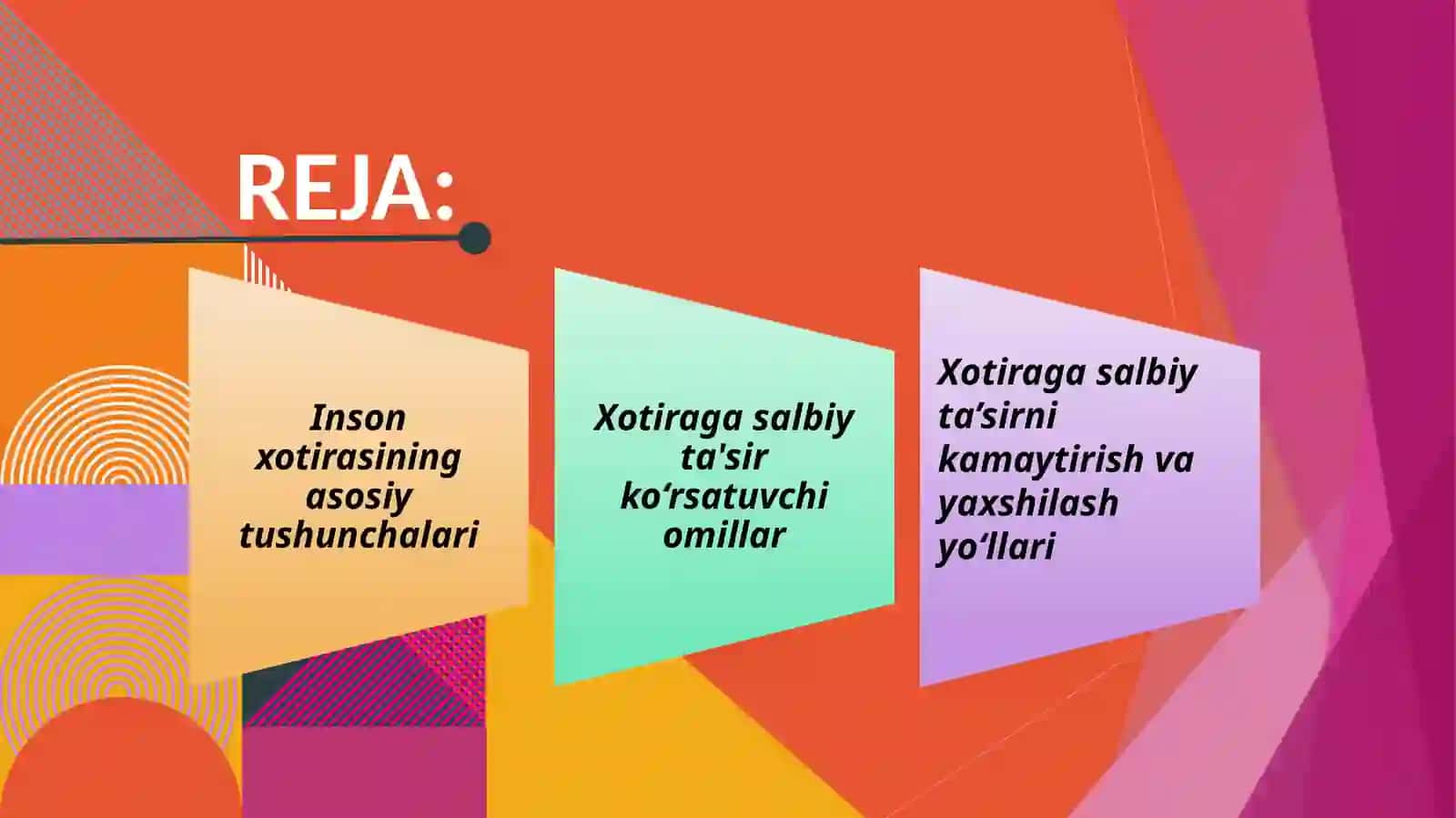 REJA:

Inson xotirasining asosiy tushunchalari

Xotiraga salbiy ta'sir ko‘rsatuvchi omillar

Xotiraga salbiy ta’sirni kamaytirish va yaxshilash yo‘llari